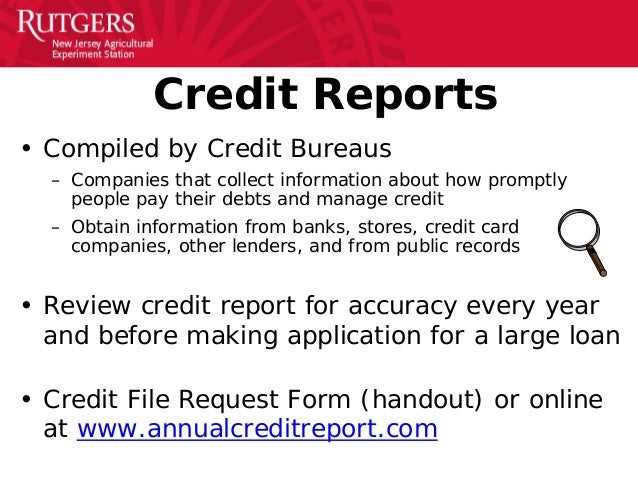 RUTGERS
New Jersey Agricultural Experiment Station

Credit Reports

• Compiled by Credit Bureaus
– Companies that collect information about how promptly people pay their debts and manage credit
– Obtain information from banks, stores, credit card companies, other lenders, and from public records

• Review credit report for accuracy every year and before making application for a large loan

• Credit File Request Form (handout) or online at www.annualcreditreport.com